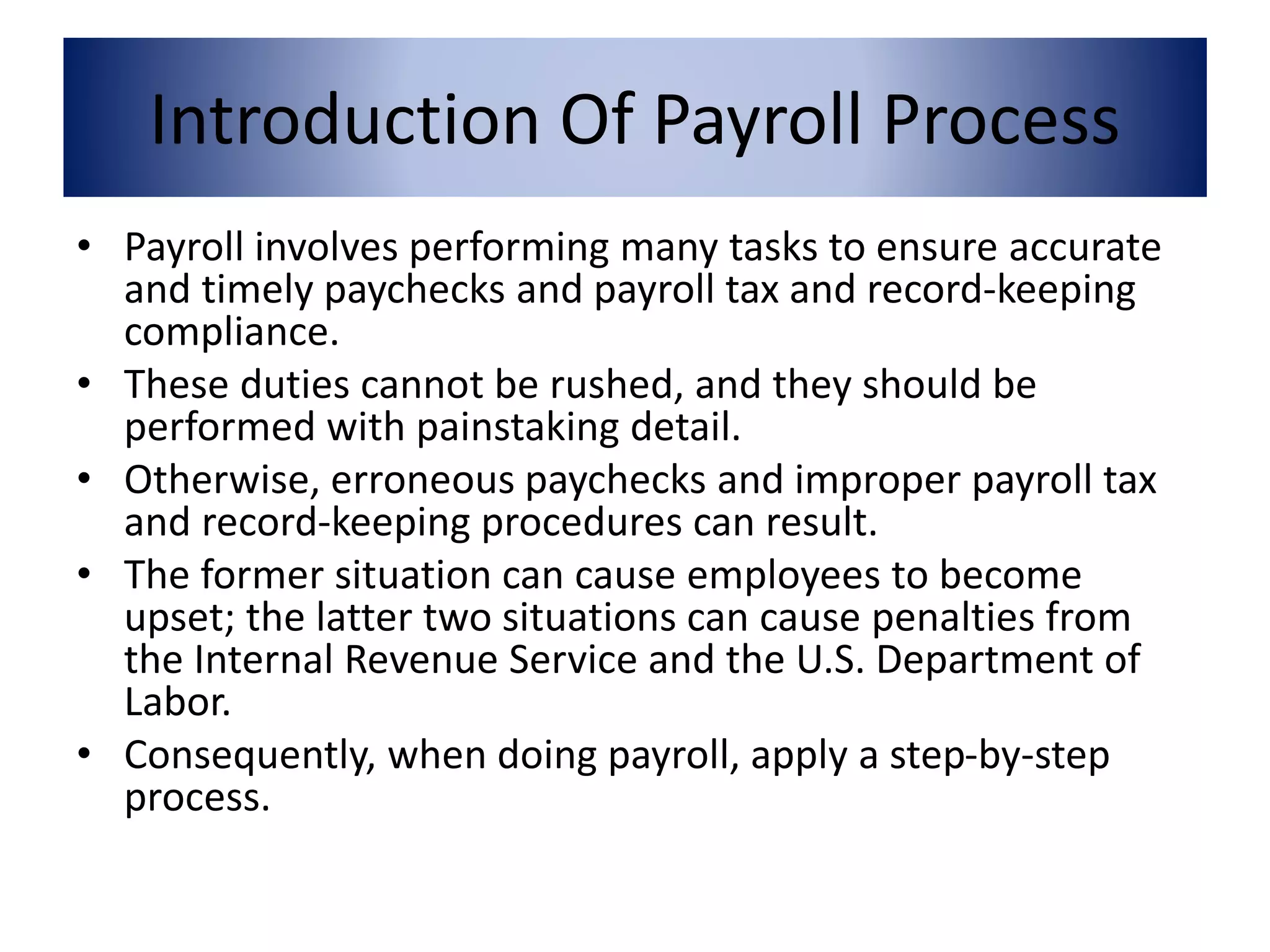 Introduction Of Payroll Process

• Payroll involves performing many tasks to ensure accurate and timely paychecks and payroll tax and record-keeping compliance.

• These duties cannot be rushed, and they should be performed with painstaking detail.

• Otherwise, erroneous paychecks and improper payroll tax and record-keeping procedures can result.

• The former situation can cause employees to become upset; the latter two situations can cause penalties from the Internal Revenue Service and the U.S. Department of Labor.

• Consequently, when doing payroll, apply a step-by-step process.